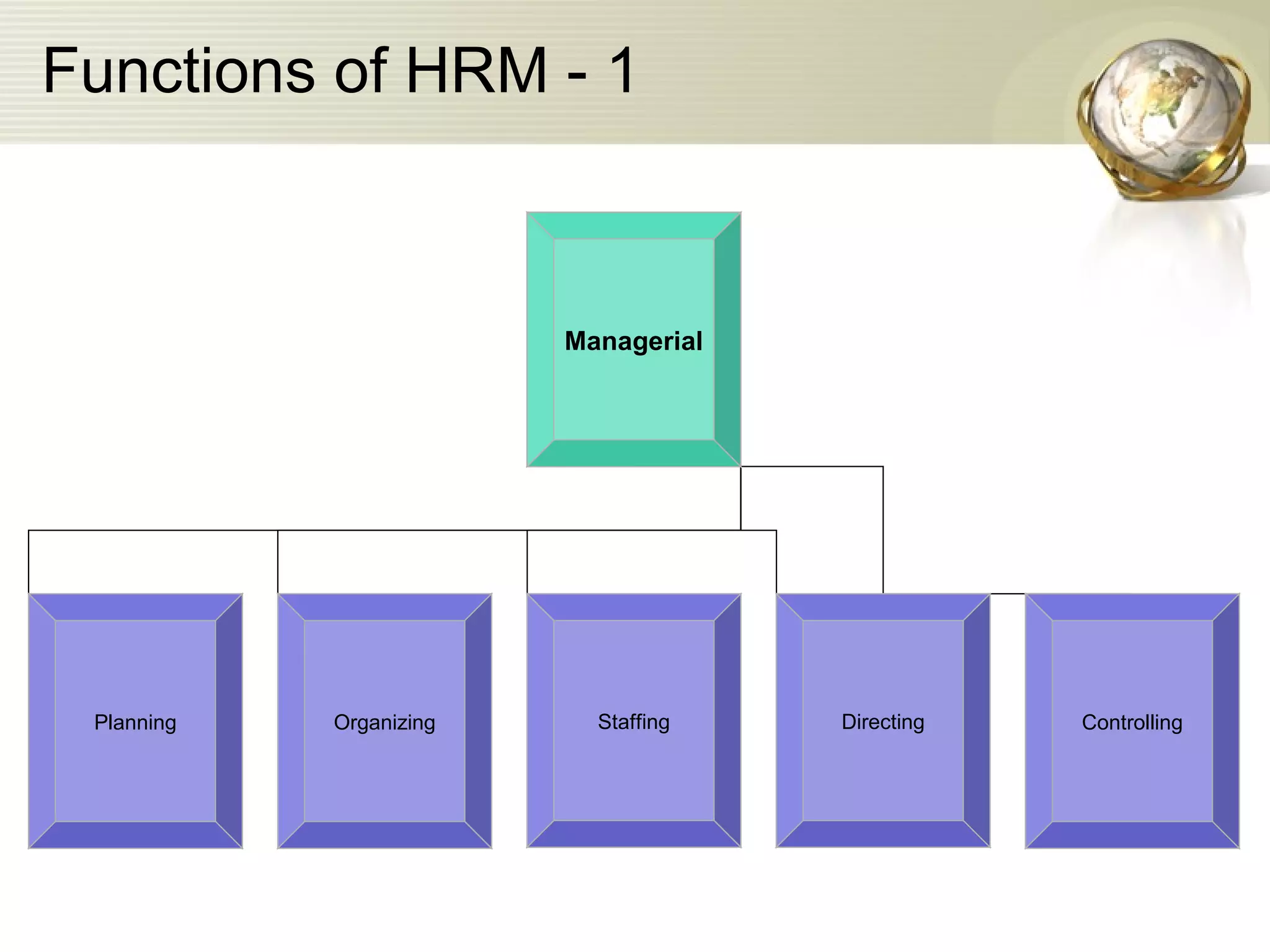 Functions of HRM - 1

Managerial

Planning

Organizing

Staffing

Directing

Controlling